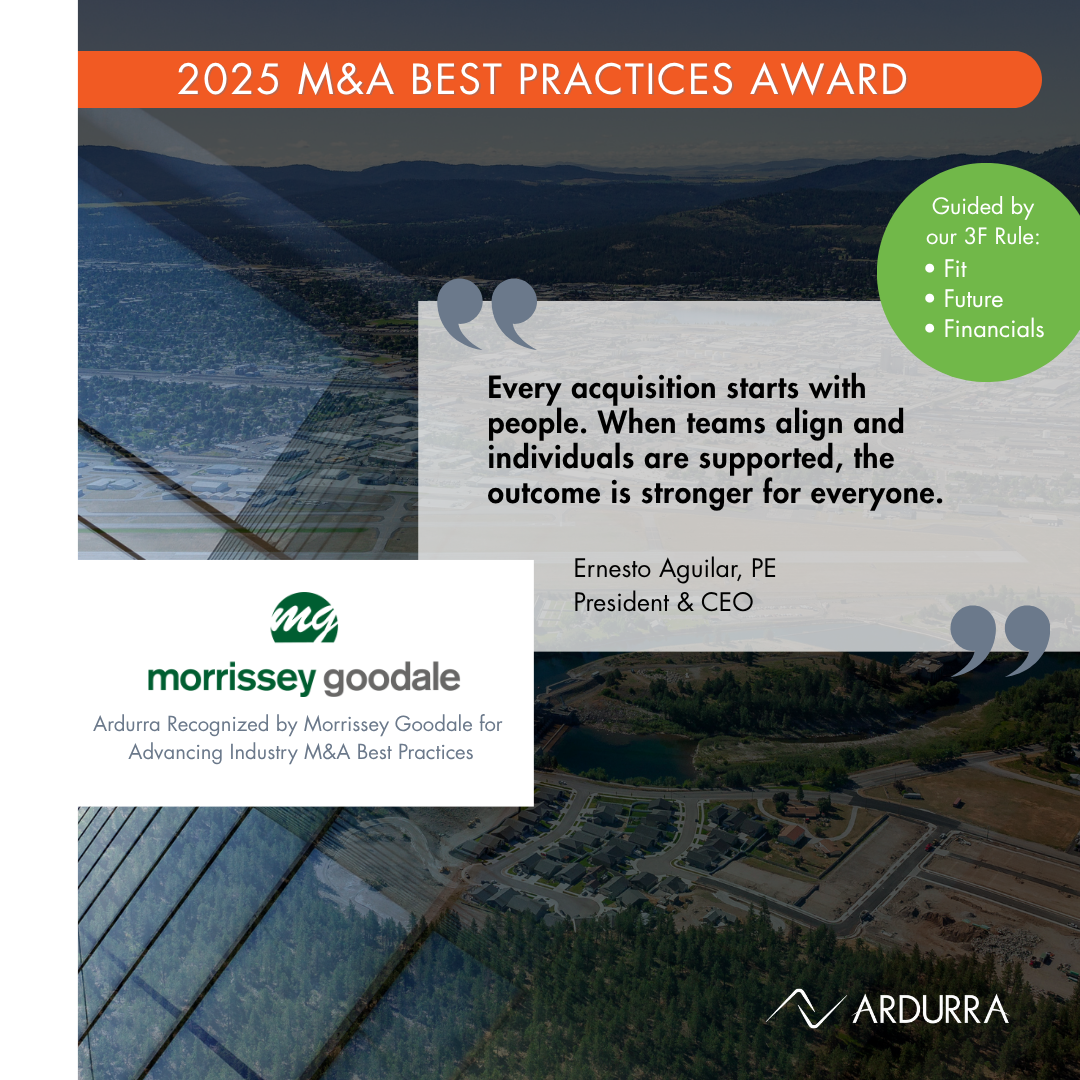 2025 M&A BEST PRACTICES AWARD

Guided by our 3F Rule:
• Fit
• Future
• Financials

Every acquisition starts with people. When teams align and individuals are supported, the outcome is stronger for everyone.

Ernesto Aguilar, PE
President & CEO

mg
morrissey goodale

Ardurra Recognized by Morrissey Goodale for Advancing Industry M&A Best Practices

ARDURRA